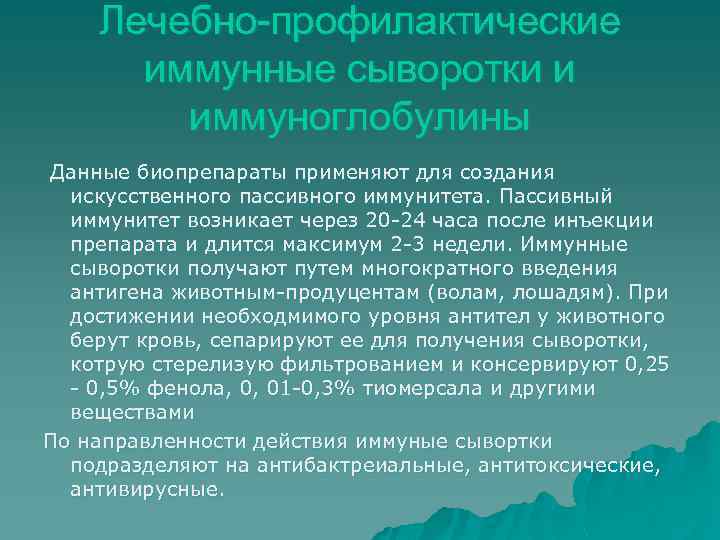 Лечебно-профилактические иммунные сыворотки и иммуноглобулины

Данные биопрепараты применяют для создания искусственного пассивного иммунитета. Пассивный иммунитет возникает через 20-24 часа после инъекции препарата и длится максимум 2-3 недели. Иммунные сыворотки получают путем многократного введения антигена животным-продуцентам (волам, лошадям). При достижении необходмимого уровня антител у животного берут кровь, сепарируют ее для получения сыворотки, котрую стерелизую фильтрованием и консервируют 0,25 - 0,5% фенола, 0, 01-0,3% тиомерсала и другими веществами

По направленности действия иммуные сывортки подразделяют на антибактреиальные, антитоксические, антивирусные.